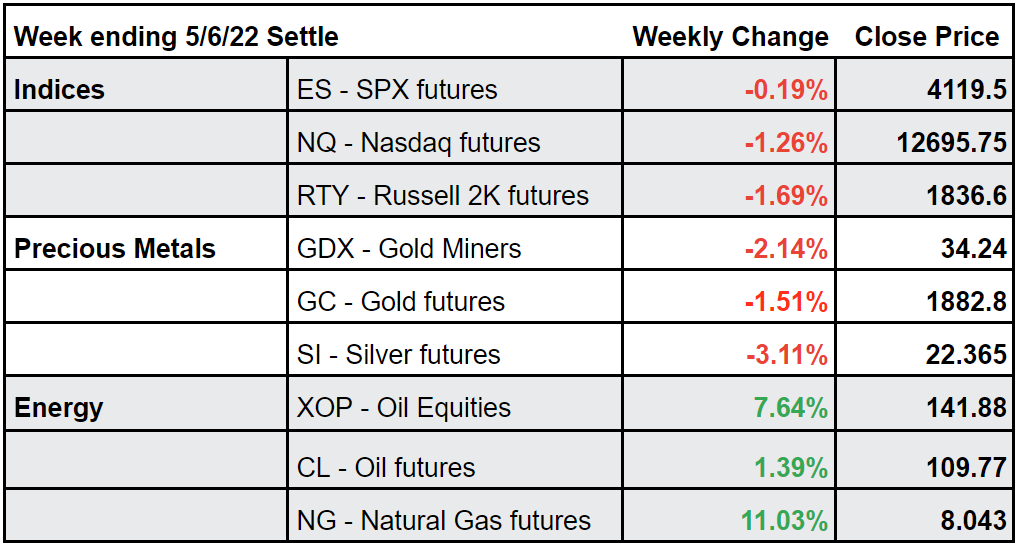 | Week ending 5/6/22 Settle | | Weekly Change | Close Price |
|---|---|---|---|
| Indices | ES - SPX futures | -0.19% | 4119.5 |
| | NQ - Nasdaq futures | -1.26% | 12695.75 |
| | RTY - Russell 2K futures | -1.69% | 1836.6 |
| Precious Metals | GDX - Gold Miners | -2.14% | 34.24 |
| | GC - Gold futures | -1.51% | 1882.8 |
| | SI - Silver futures | -3.11% | 22.365 |
| Energy | XOP - Oil Equities | 7.64% | 141.88 |
| | CL - Oil futures | 1.39% | 109.77 |
| | NG - Natural Gas futures | 11.03% | 8.043 |